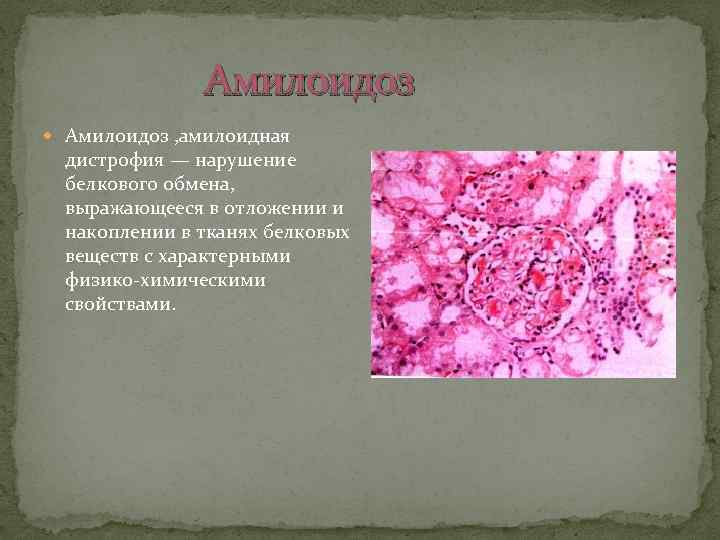 Амилоидоз

Амилоидоз ,амилоидная дистрофия — нарушение белкового обмена, выражающееся в отложении и накоплении в тканях белковых веществ с характерными физико-химическими свойствами.